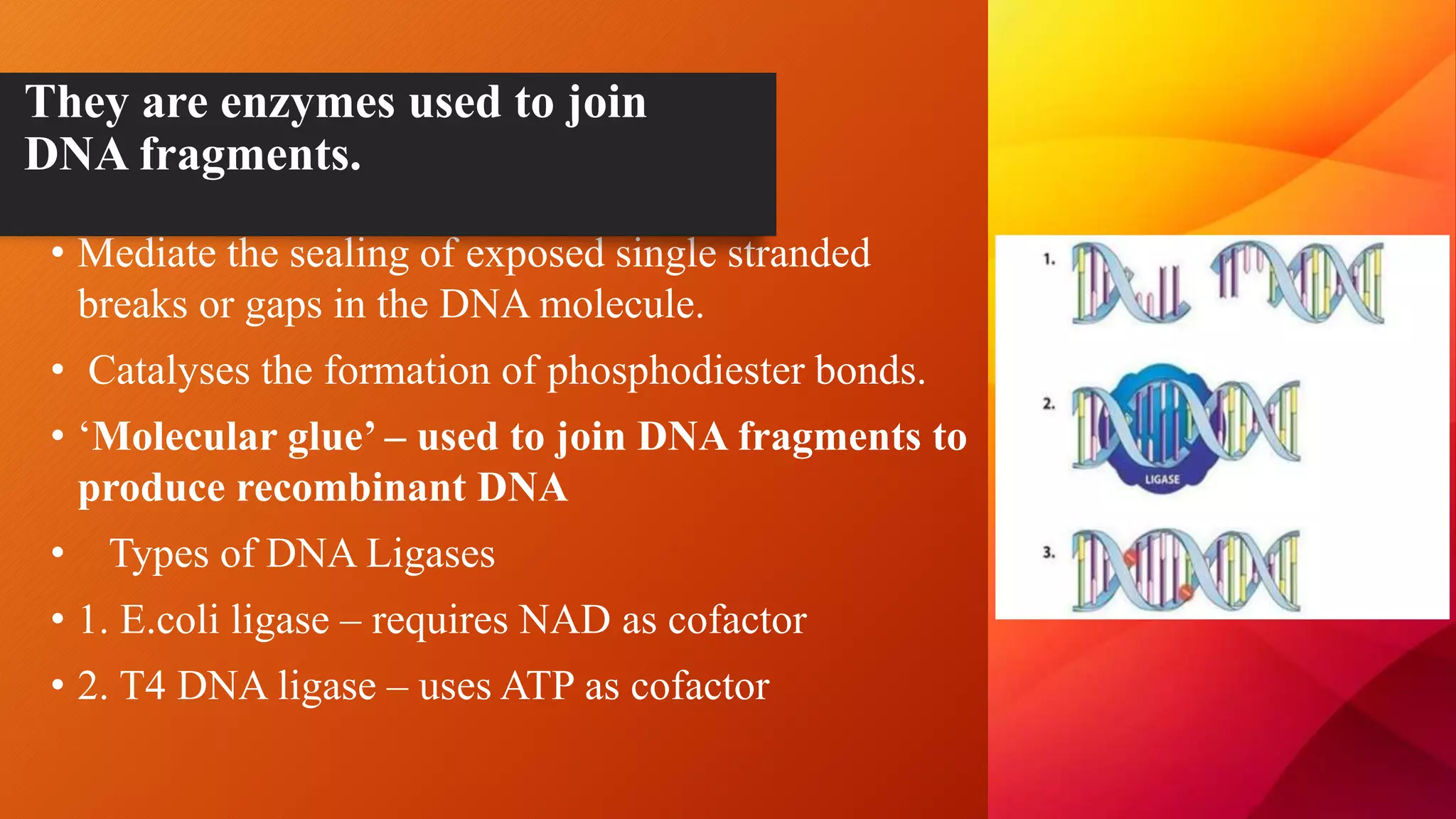 They are enzymes used to join DNA fragments.

• Mediate the sealing of exposed single stranded breaks or gaps in the DNA molecule.

• Catalyses the formation of phosphodiester bonds.

• ‘Molecular glue’ – used to join DNA fragments to produce recombinant DNA

• Types of DNA Ligases

• 1. E.coli ligase – requires NAD as cofactor

• 2. T4 DNA ligase – uses ATP as cofactor

1.

2.

LIGASE

3.